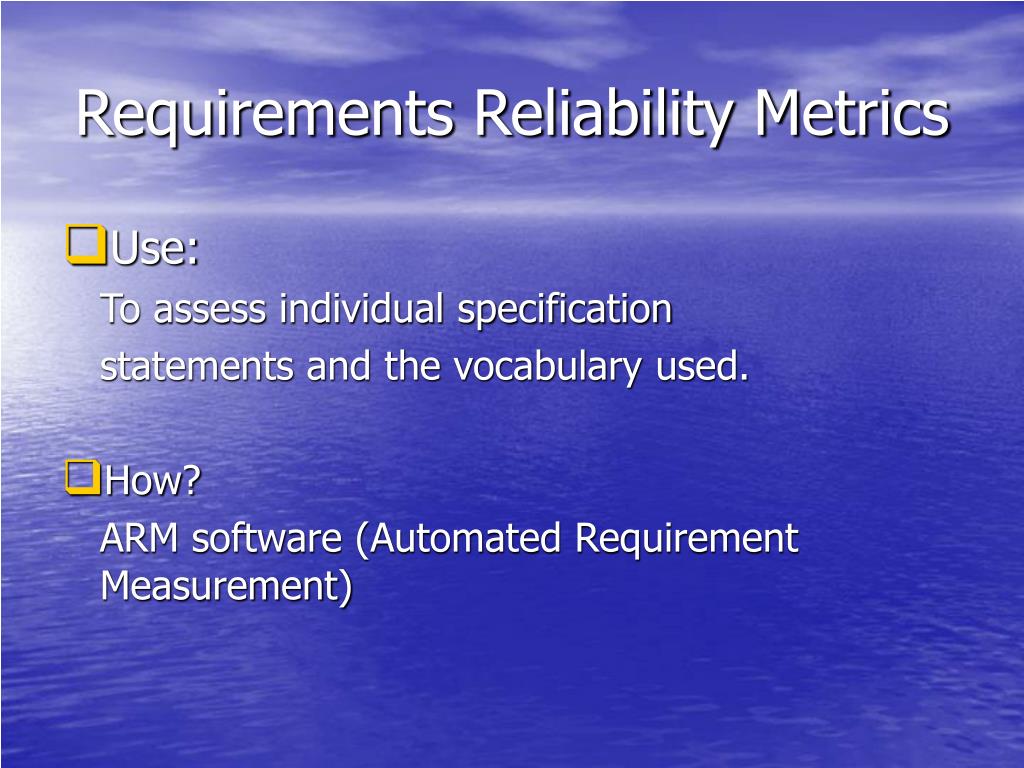 Requirements Reliability Metrics

Use:

To assess individual specification statements and the vocabulary used.

How?

ARM software (Automated Requirement Measurement)